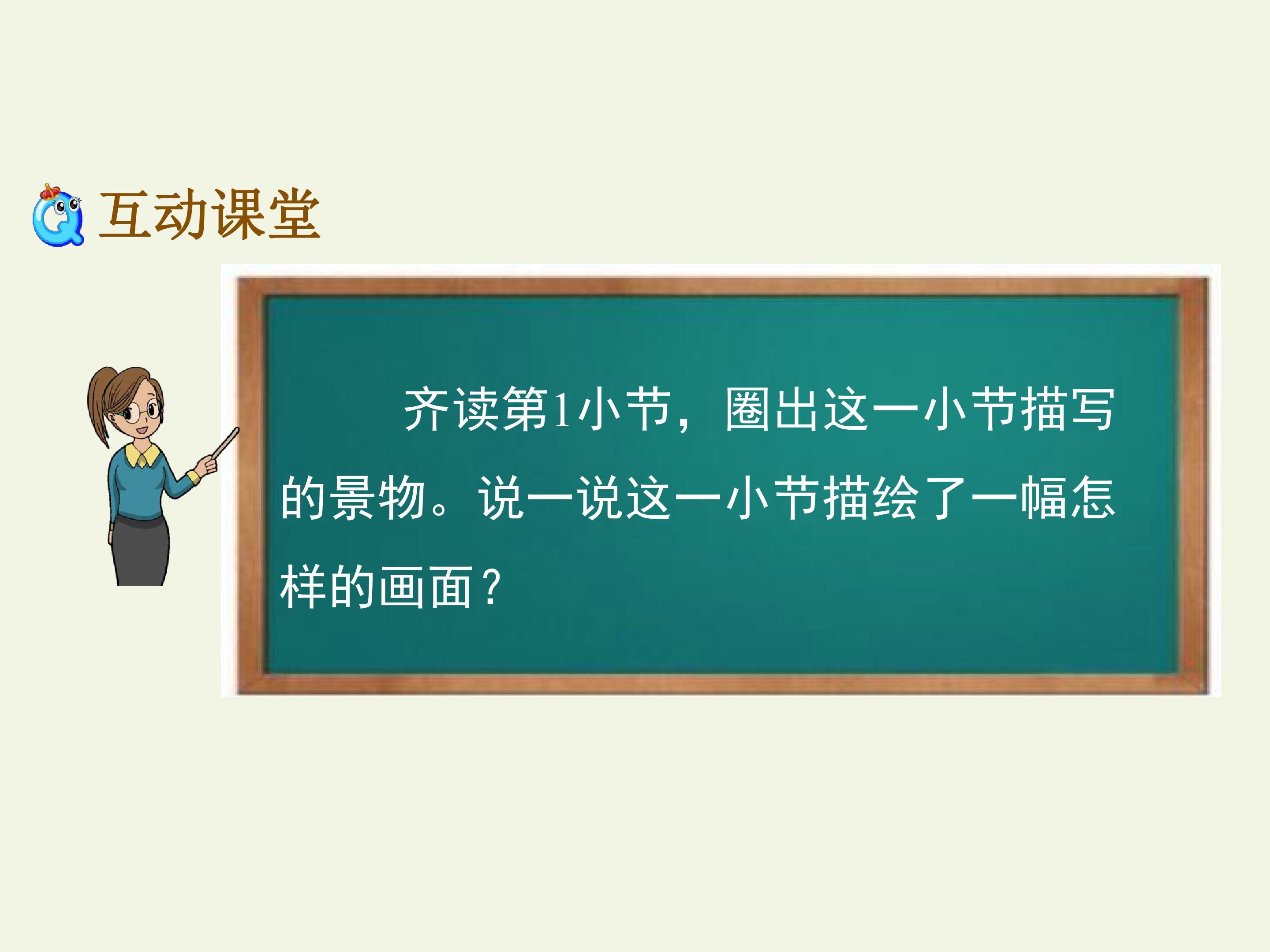 互动课堂

齐读第1小节，圈出这一小节描写的景物。说一说这一小节描绘了一幅怎样的画面？